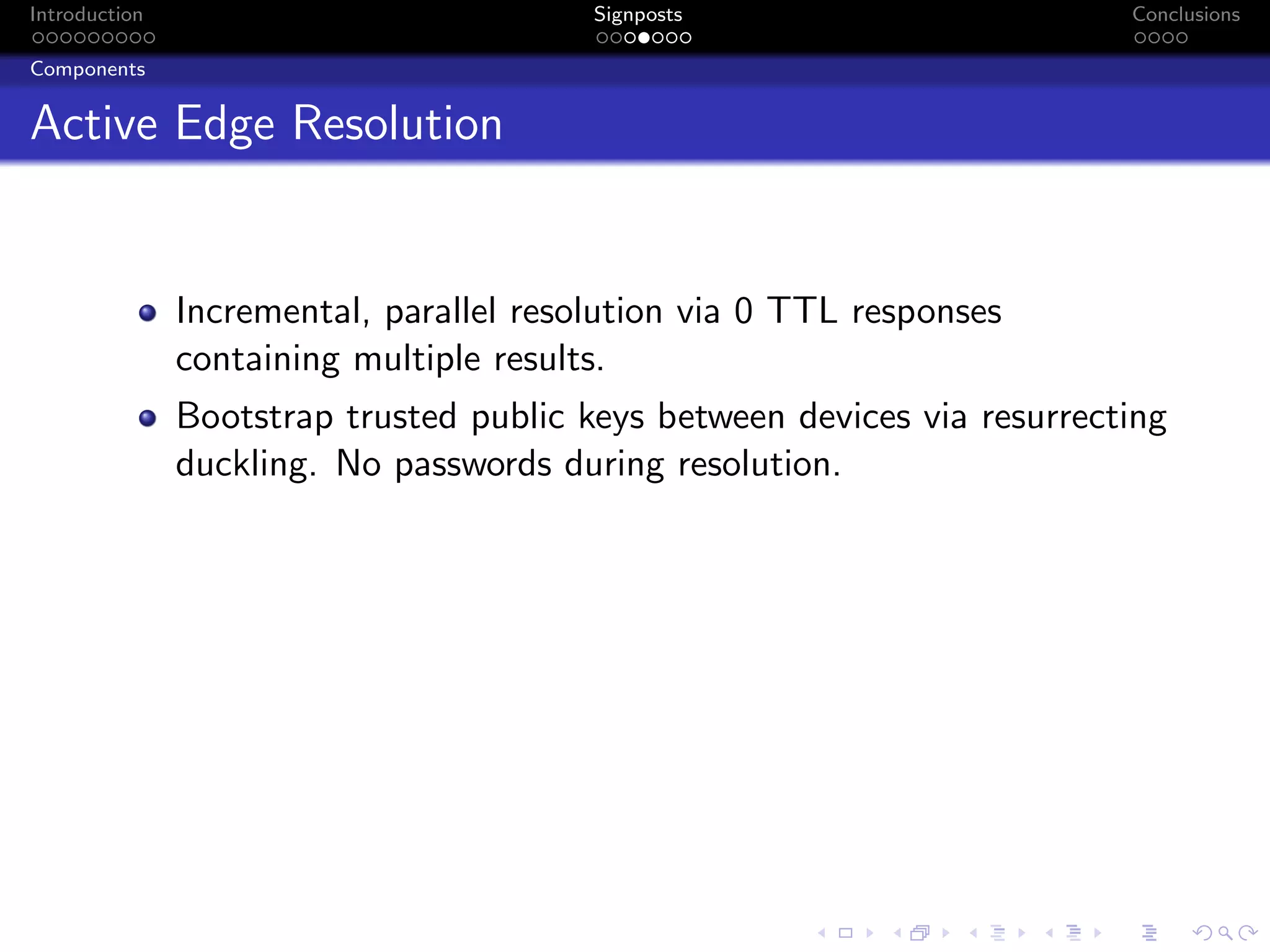 Introduction

Signposts

Conclusions

Components

Active Edge Resolution

- Incremental, parallel resolution via 0 TTL responses containing multiple results.
- Bootstrap trusted public keys between devices via resurrecting duckling. No passwords during resolution.